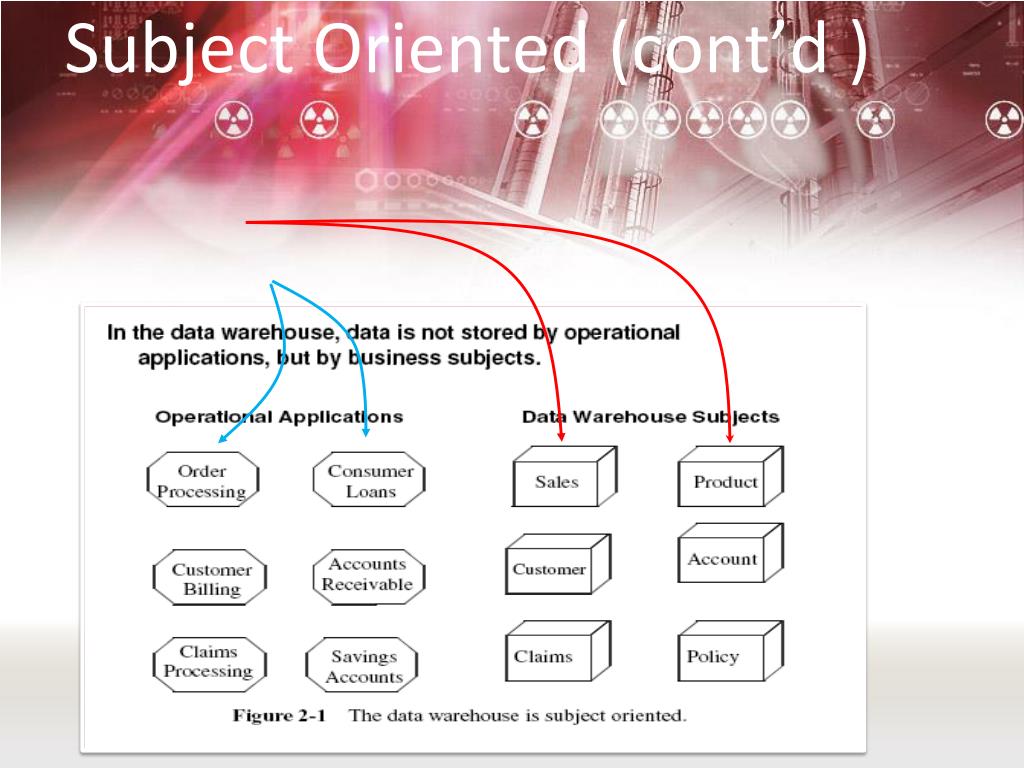 Subject Oriented (cont'd )

In the data warehouse, data is not stored by operational applications, but by business subjects.

Operational Applications

Order Processing

Consumer Loans

Customer Billing

Accounts Receivable

Claims Processing

Savings Accounts

Data Warehouse Subjects

Sales

Product

Customer

Account

Claims

Policy

Figure 2-1 The data warehouse is subject oriented.